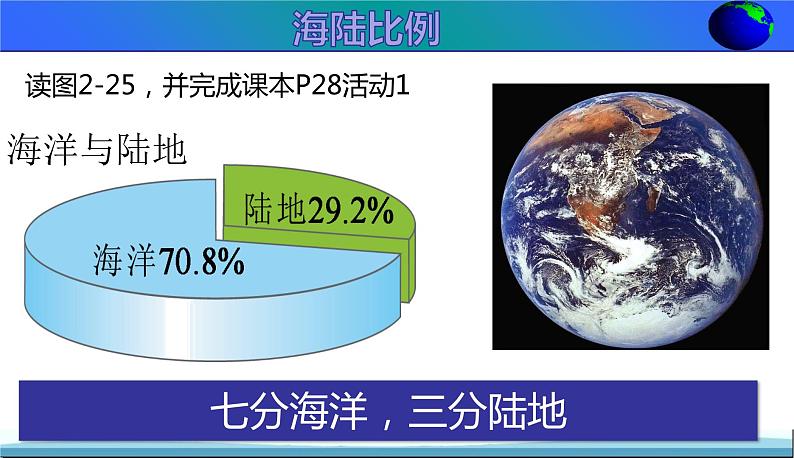 海陆比例

读图2-25，并完成课本P28活动1

海洋与陆地

陆地29.2%

海洋70.8%

七分海洋，三分陆地